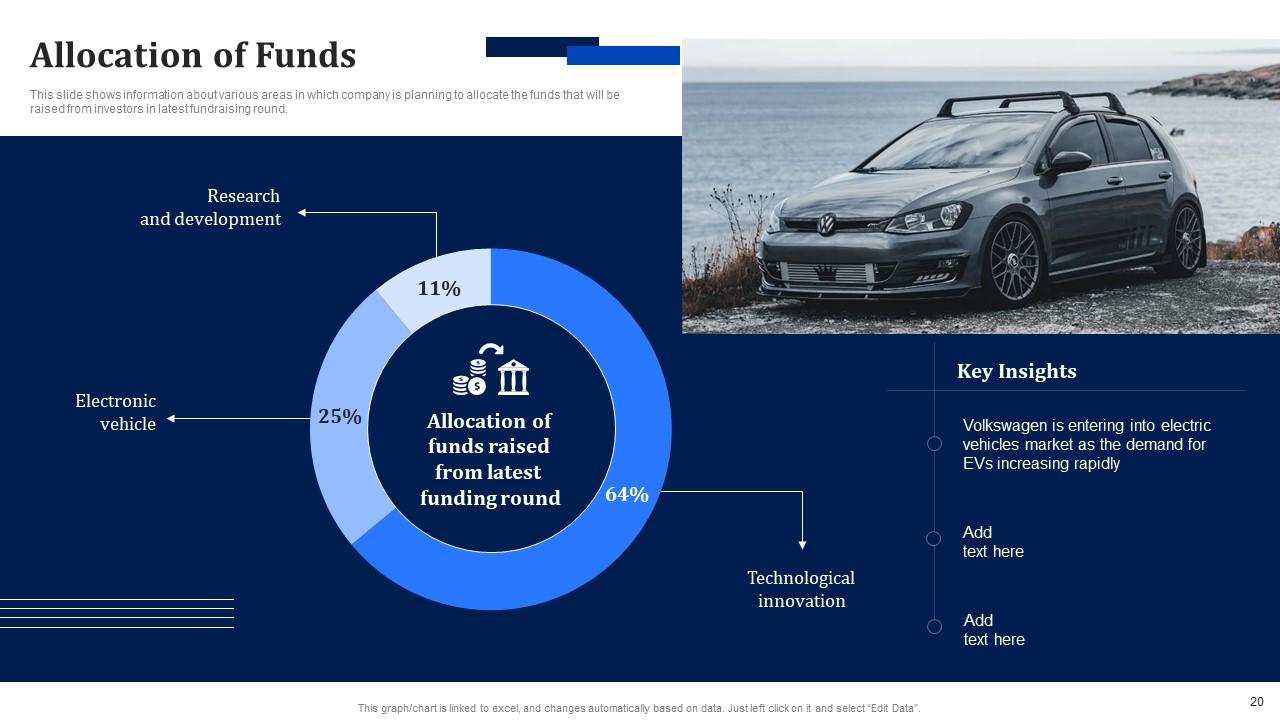 Allocation of Funds

This slide shows information about various areas in which company is planning to allocate the funds that will be raised from investors in latest fundraising round.

Research and development

11%

Electronic vehicle

25%

Allocation of funds raised from latest funding round

64%

Technological innovation

Key Insights

Volkswagen is entering into electric vehicles market as the demand for EVs increasing rapidly

Add text here

Add text here

This graph/chart is linked to excel, and changes automatically based on data. Just left click on it and select "Edit Data".

20